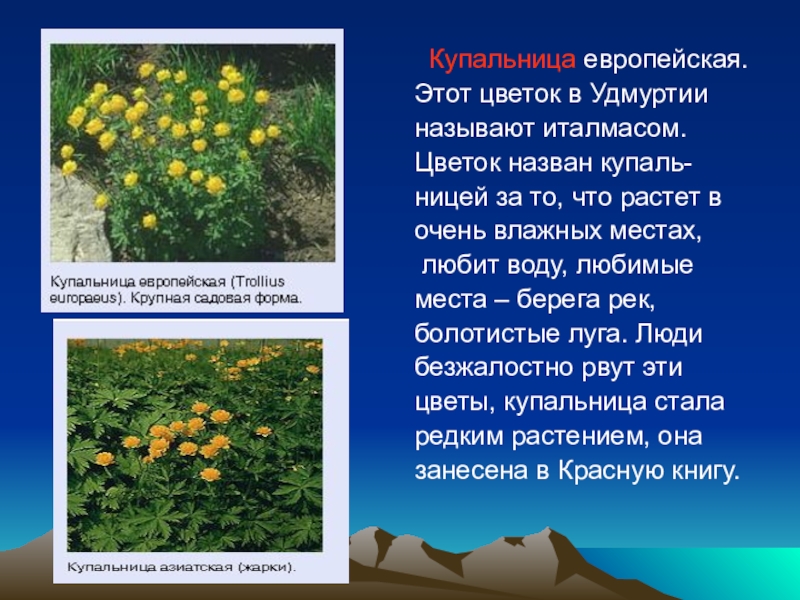 Купальница европейская (Trollius europaeus). Крупная садовая форма.

Купальница азиатская (жарки).

Купальница европейская. Этот цветок в Удмуртии называют италмасом. Цветок назван купальницей за то, что растет в очень влажных местах, любит воду, любимые места – берега рек, болотистые луга. Люди безжалостно рвут эти цветы, купальница стала редким растением, она занесена в Красную книгу.